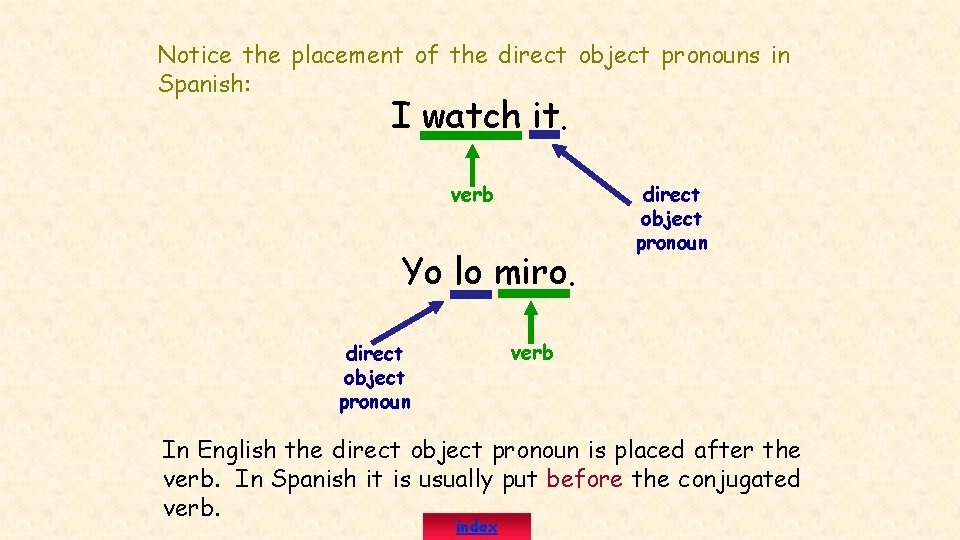 Notice the placement of the direct object pronouns in Spanish:

I watch it.

verb

direct object pronoun

Yo lo miro.

direct object pronoun

verb

In English the direct object pronoun is placed after the verb. In Spanish it is usually put before the conjugated verb.

index